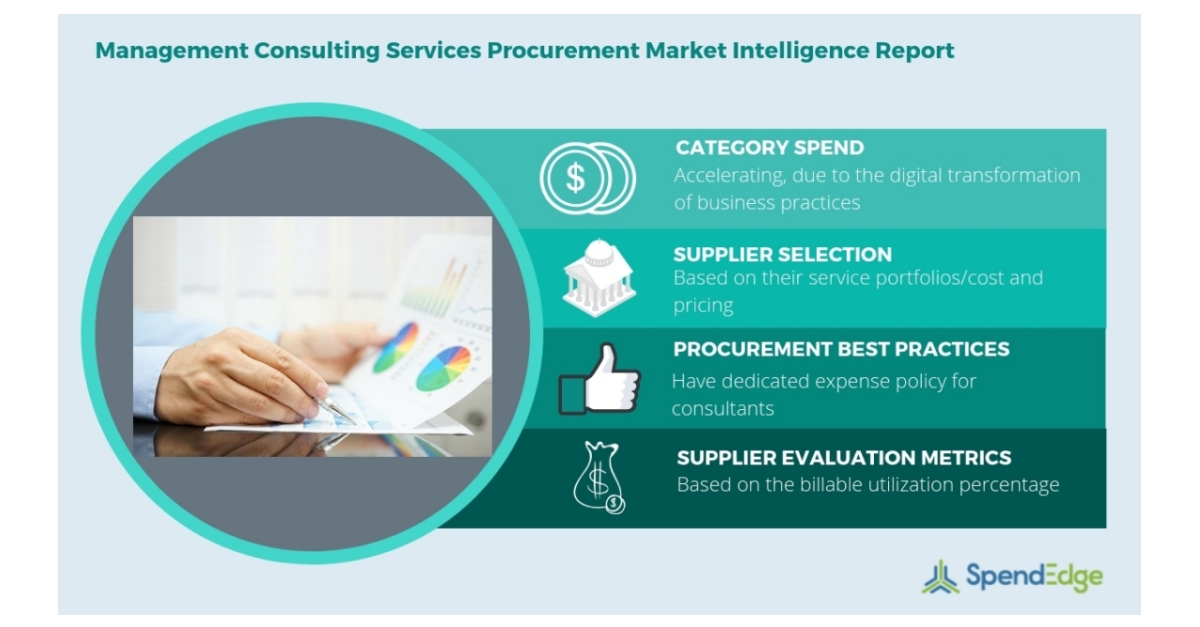 Management Consulting Services Procurement Market Intelligence Report

CATEGORY SPEND
Accelerating, due to the digital transformation of business practices

SUPPLIER SELECTION
Based on their service portfolios/cost and pricing

PROCUREMENT BEST PRACTICES
Have dedicated expense policy for consultants

SUPPLIER EVALUATION METRICS
Based on the billable utilization percentage

SpendEdge